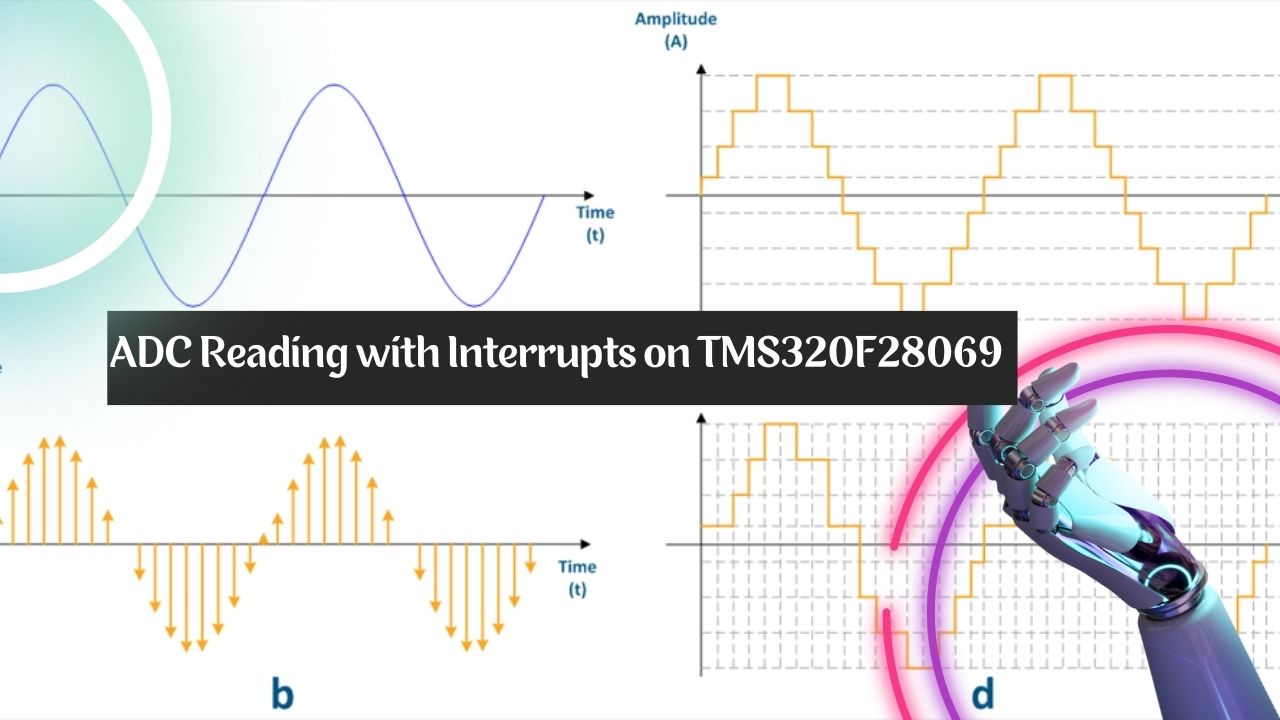 Amplitude
(A)

Time
(t)

ADC Reading with Interrupts on TMS320F28069

Time
(t)

b

d